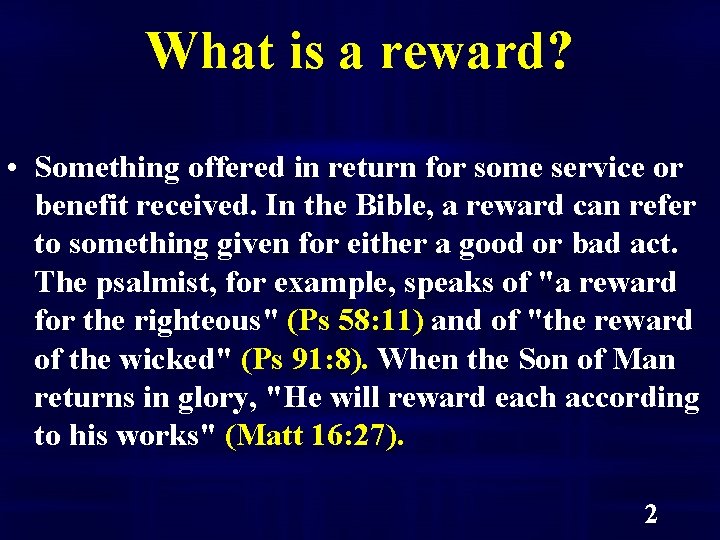 What is a reward?

• Something offered in return for some service or benefit received. In the Bible, a reward can refer to something given for either a good or bad act. The psalmist, for example, speaks of "a reward for the righteous" (Ps 58:11) and of "the reward of the wicked" (Ps 91:8). When the Son of Man returns in glory, "He will reward each according to his works" (Matt 16:27).

2